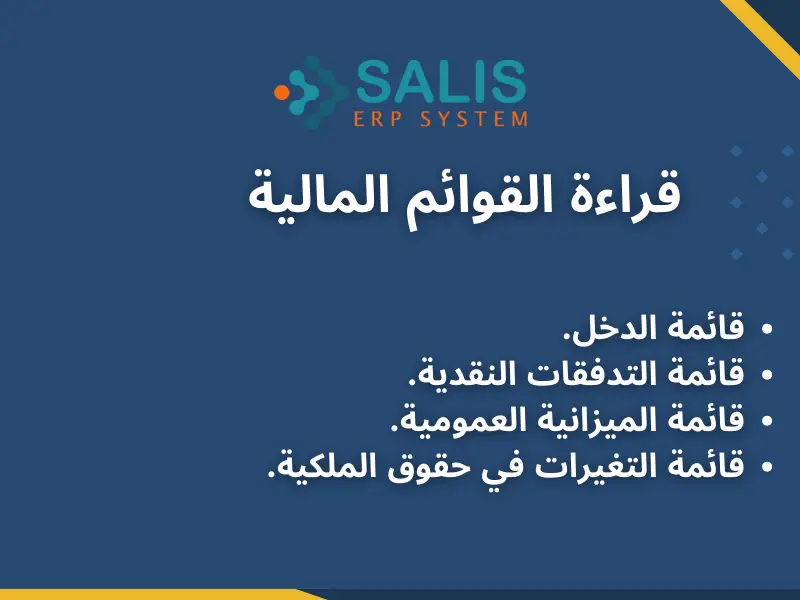 SALIS
ERP SYSTEM

قراءة القوائم المالية

• قائمة الدخل.
• قائمة التدفقات النقدية.
• قائمة الميزانية العمومية.
• قائمة التغيرات في حقوق الملكية.